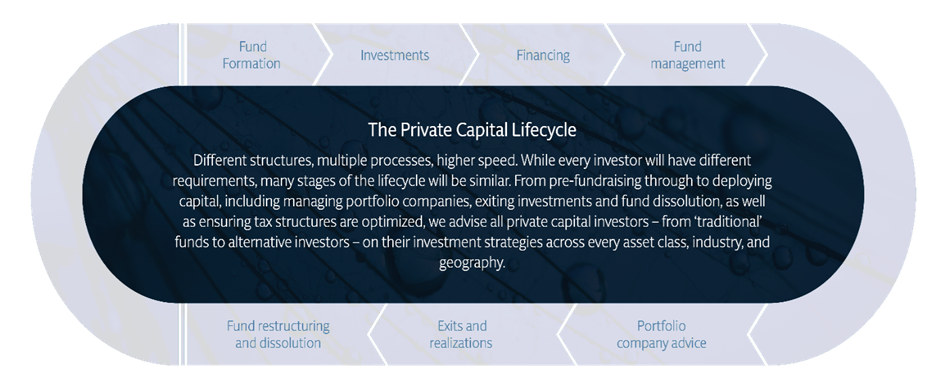 Fund Formation

Investments

Financing

Fund management

The Private Capital Lifecycle

Different structures, multiple processes, higher speed. While every investor will have different requirements, many stages of the lifecycle will be similar. From pre-fundraising through to deploying capital, including managing portfolio companies, exiting investments and fund dissolution, as well as ensuring tax structures are optimized, we advise all private capital investors – from 'traditional' funds to alternative investors – on their investment strategies across every asset class, industry, and geography.

Fund restructuring and dissolution

Exits and realizations

Portfolio company advice